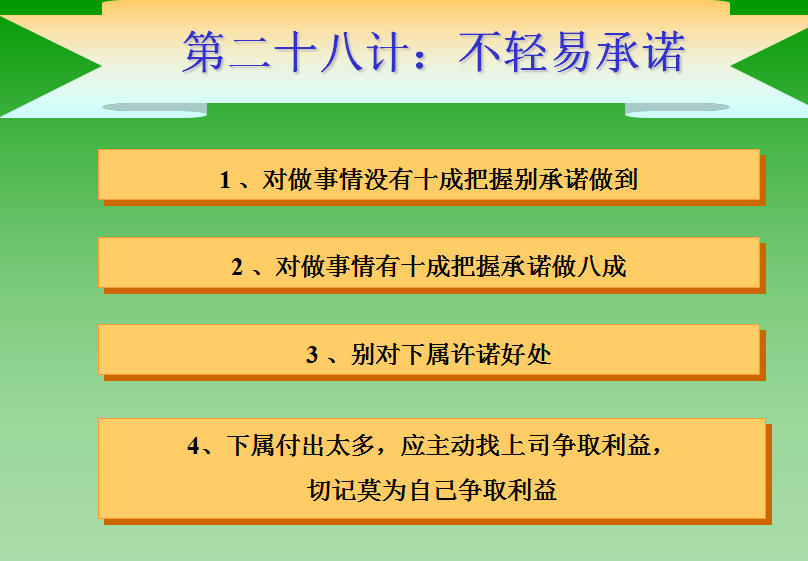 第二十八计：不轻易承诺

1 、对做事情没有十成把握别承诺做到

2 、对做事情有十成把握承诺做八成

3 、别对下属许诺好处

4、下属付出太多，应主动找上司争取利益，切记莫为自己争取利益